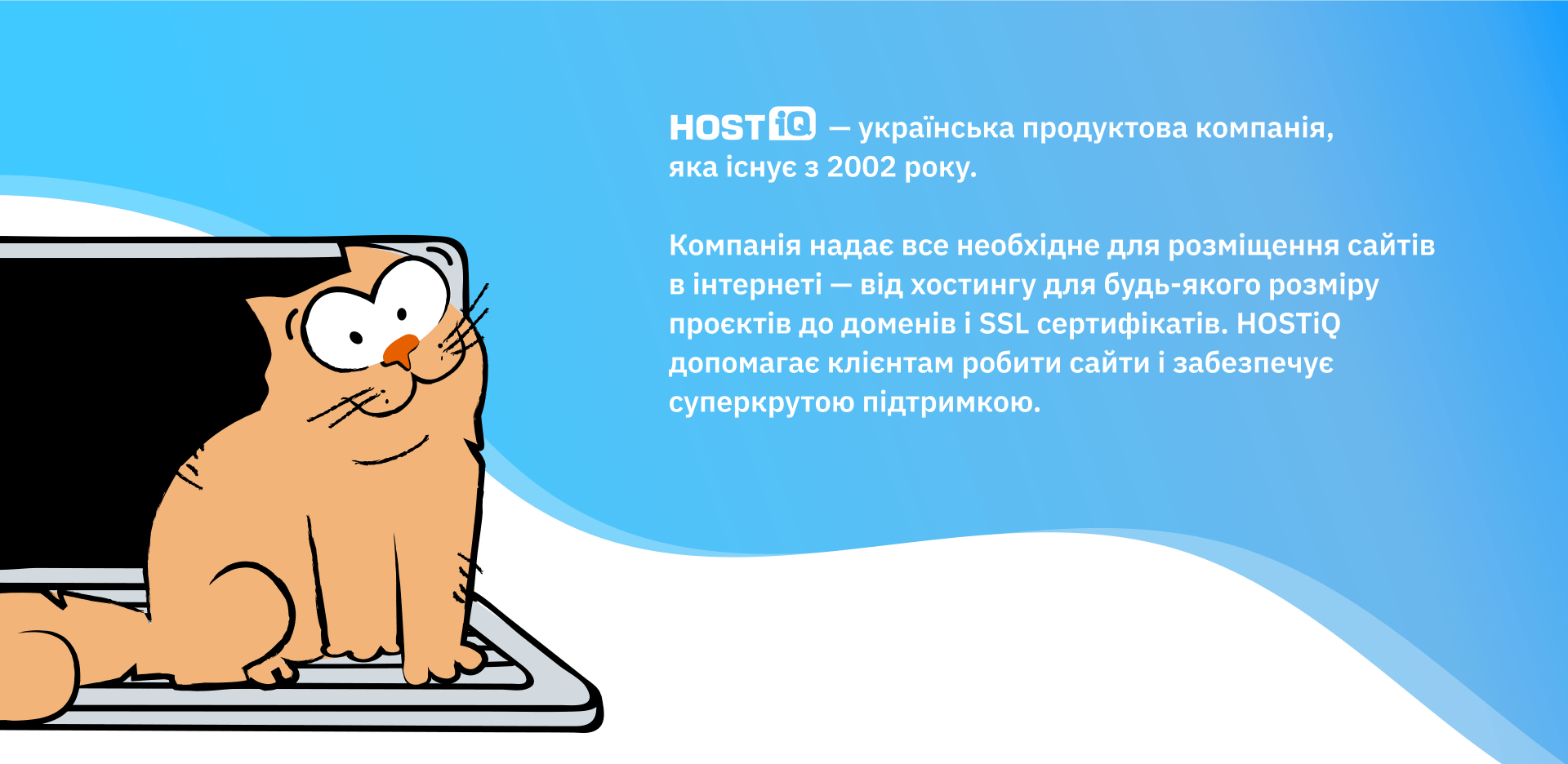 HOSTiQ — українська продуктова компанія, яка існує з 2002 року.

Компанія надає все необхідне для розміщення сайтів в інтернеті — від хостингу для будь-якого розміру проєктів до доменів і SSL сертифікатів. HOSTiQ допомагає клієнтам робити сайти і забезпечує суперкрутою підтримкою.